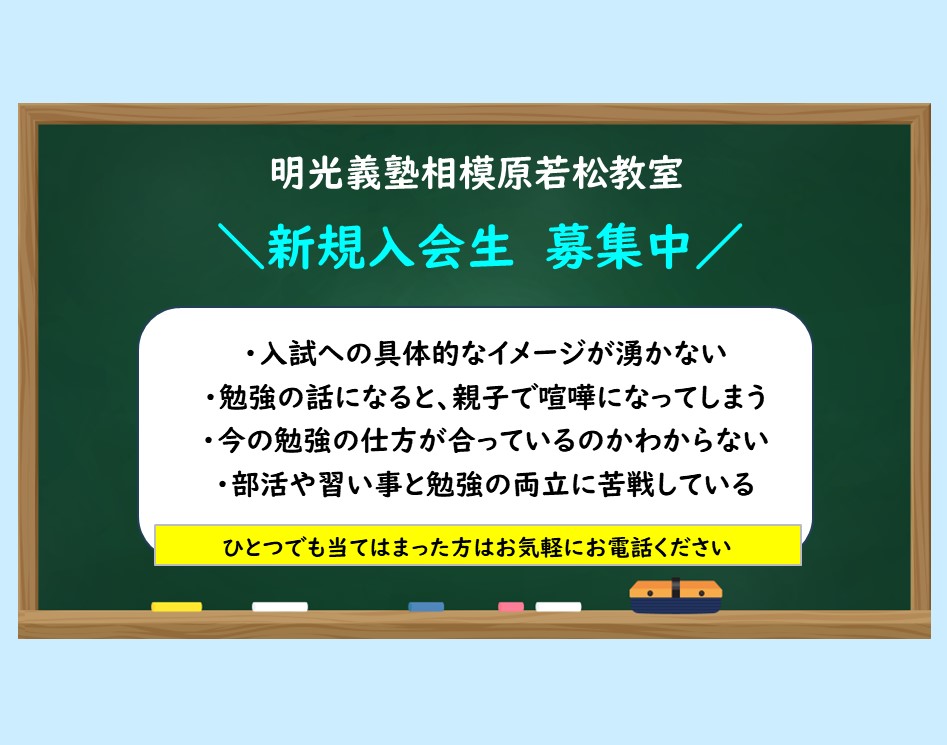 明光義塾相模原若松教室

＼新規入会生　募集中／

・入試への具体的なイメージが湧かない
・勉強の話になると、親子で喧嘩になってしまう
・今の勉強の仕方が合っているのかわからない
・部活や習い事と勉強の両立に苦戦している

ひとつでも当てはまった方はお気軽にお電話ください